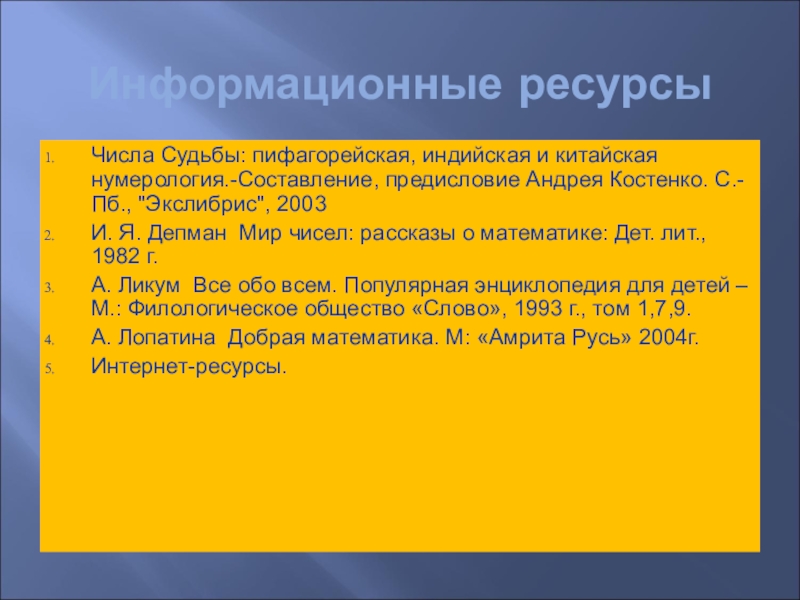 Информационные ресурсы

1. Числа Судьбы: пифагорейская, индийская и китайская нумерология.-Составление, предисловие Андрея Костенко. С.-Пб., "Экслибрис", 2003
2. И. Я. Депман Мир чисел: рассказы о математике: Дет. лит., 1982 г.
3. А. Ликум Все обо всем. Популярная энциклопедия для детей – М.: Филологическое общество «Слово», 1993 г., том 1,7,9.
4. А. Лопатина Добрая математика. М: «Амрита Русь» 2004г.
5. Интернет-ресурсы.